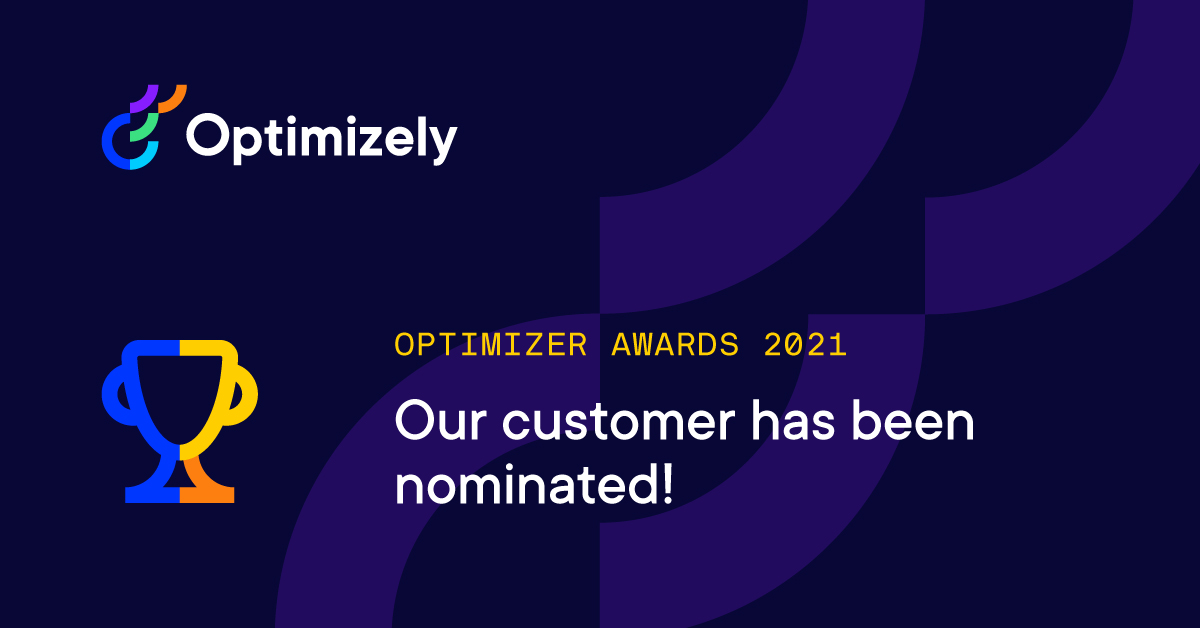 Optimizely

OPTIMIZER AWARDS 2021

Our customer has been nominated!